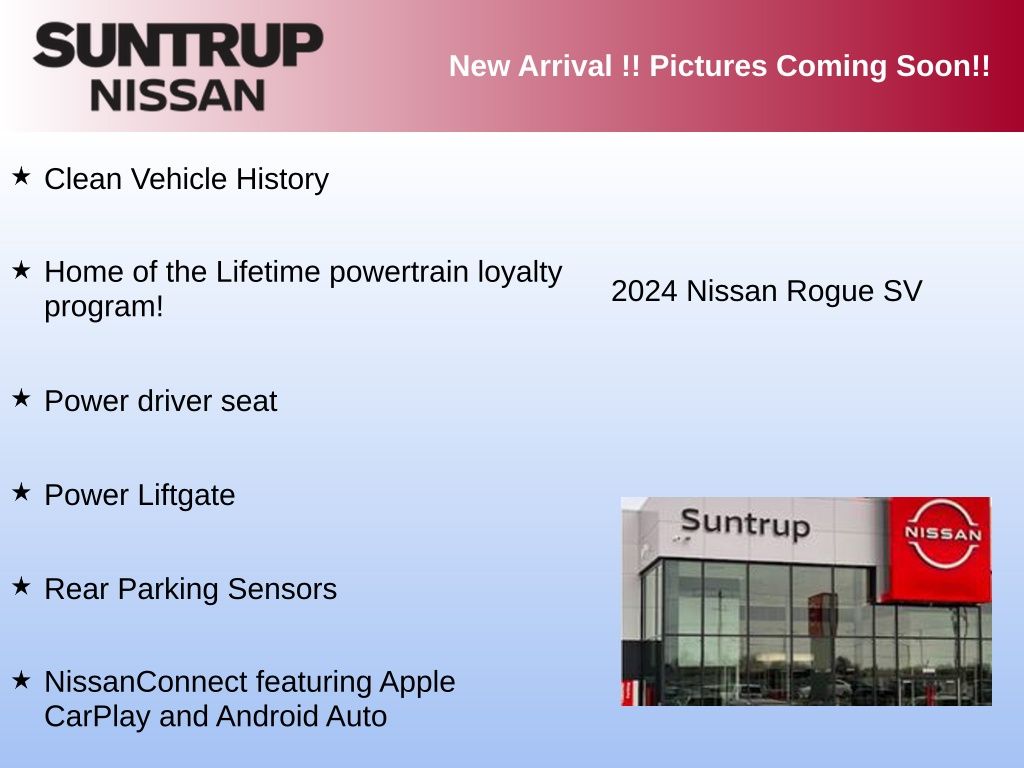 SUNTRUP NISSAN

New Arrival !! Pictures Coming Soon!!

★ Clean Vehicle History

★ Home of the Lifetime powertrain loyalty program!

★ Power driver seat

★ Power Liftgate

★ Rear Parking Sensors

★ NissanConnect featuring Apple CarPlay and Android Auto

2024 Nissan Rogue SV

Suntrup

NISSAN